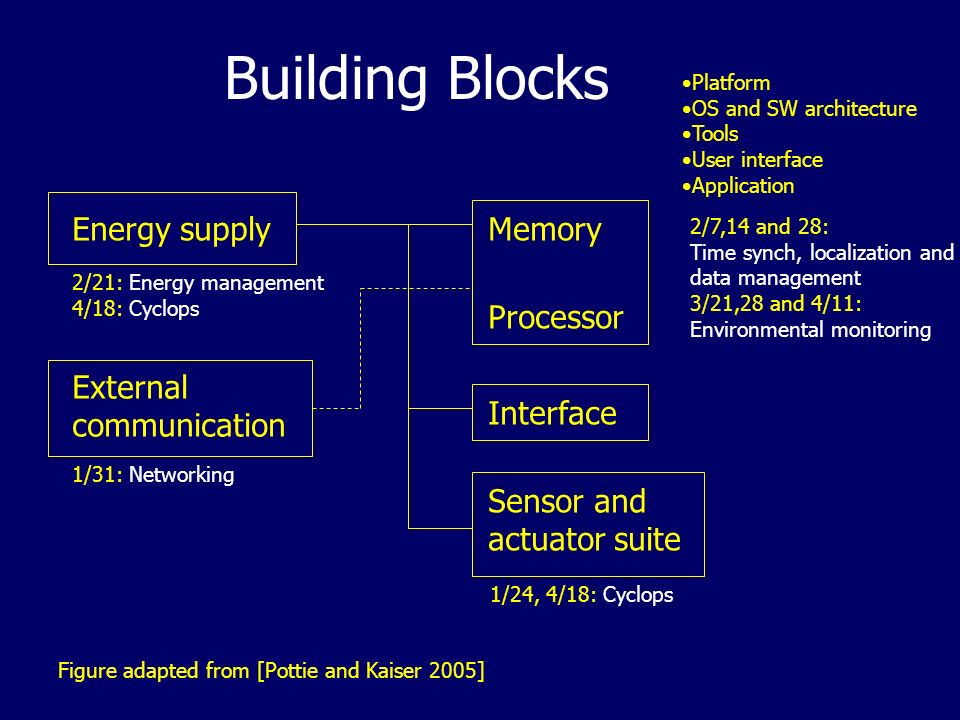 Building Blocks

•Platform
•OS and SW architecture
•Tools
•User interface
•Application

Energy supply

2/21: Energy management
4/18: Cyclops

External communication

1/31: Networking

Memory

Processor

Interface

Sensor and actuator suite

1/24, 4/18: Cyclops

2/7,14 and 28:
Time synch, localization and data management
3/21,28 and 4/11:
Environmental monitoring

Figure adapted from [Pottie and Kaiser 2005]